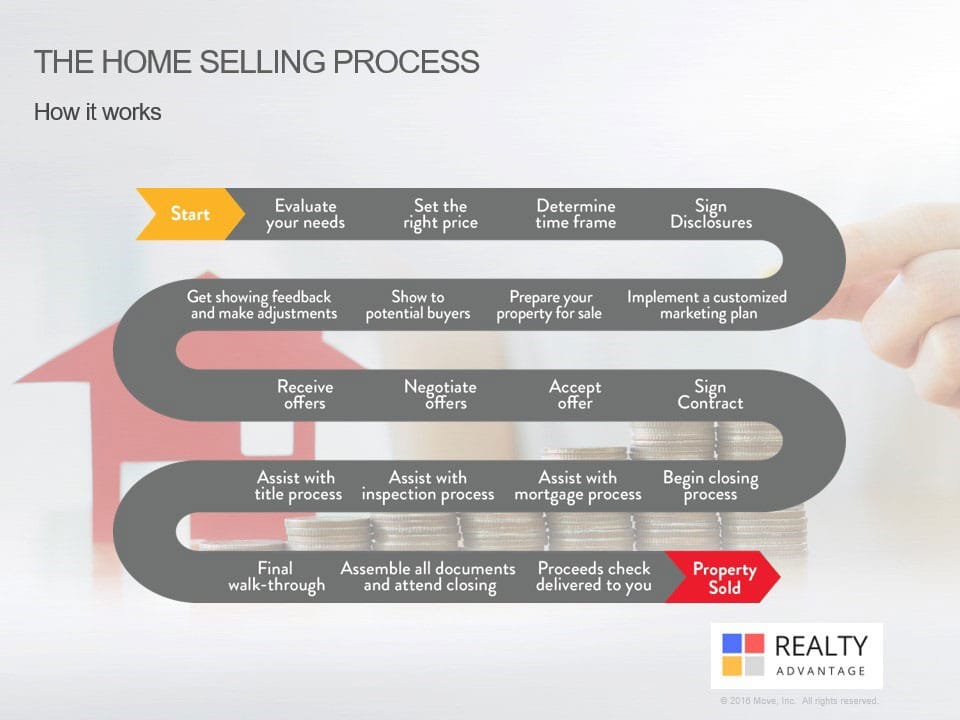 THE HOME SELLING PROCESS

How it works

Start

Evaluate your needs

Set the right price

Determine time frame

Sign Disclosures

Implement a customized marketing plan

Prepare your property for sale

Show to potential buyers

Get showing feedback and make adjustments

Receive offers

Negotiate offers

Accept offer

Sign Contract

Begin closing process

Assist with mortgage process

Assist with inspection process

Assist with title process

Final walk-through

Assemble all documents and attend closing

Proceeds check delivered to you

Property Sold

REALTY ADVANTAGE

© 2016 Move, Inc. All rights reserved.